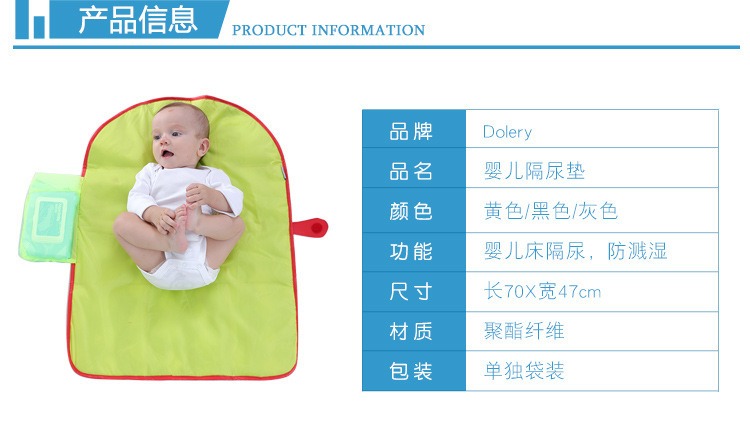 产品信息 PRODUCT INFORMATION

| 品牌 | Dolery |
|---|---|
| 品名 | 婴儿隔尿垫 |
| 颜色 | 黄色/黑色/灰色 |
| 功能 | 婴儿床隔尿，防溅湿 |
| 尺寸 | 长70X宽47cm |
| 材质 | 聚酯纤维 |
| 包装 | 单独袋装 |